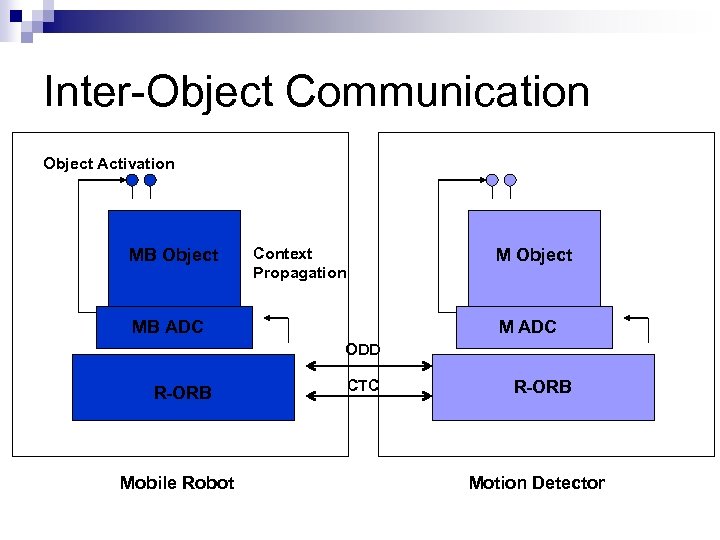 Inter-Object Communication

Object Activation

MB Object

Context Propagation

MB ADC

R-ORB

ODD

CTC

M Object

M ADC

R-ORB

Mobile Robot

Motion Detector